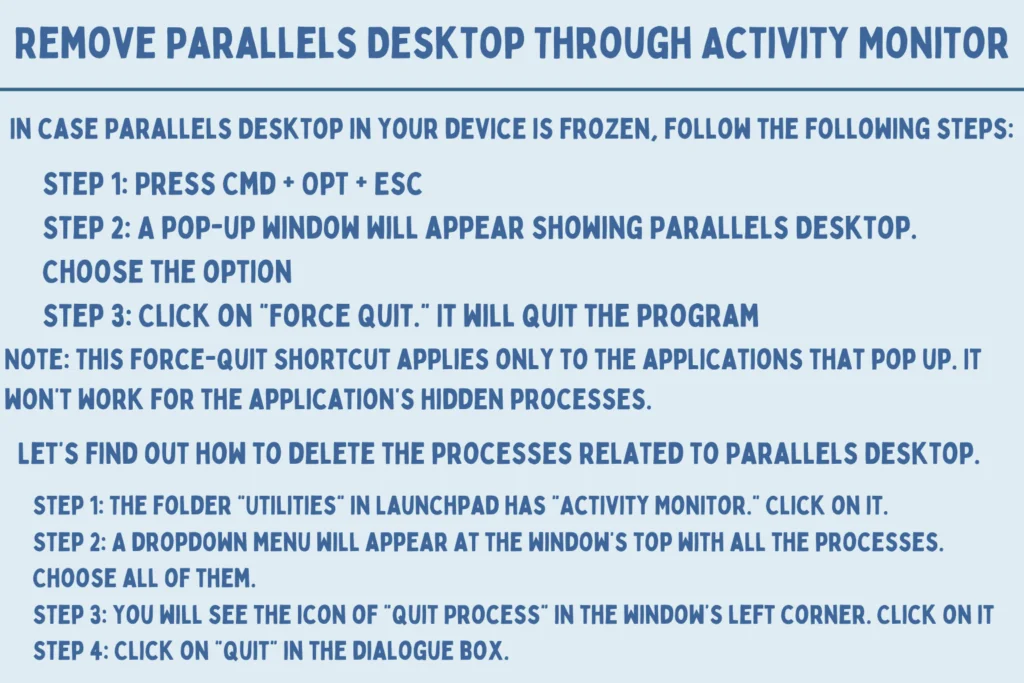 REMOVE PARALLELS DESKTOP THROUGH ACTIVITY MONITOR

IN CASE PARALLELS DESKTOP IN YOUR DEVICE IS FROZEN, FOLLOW THE FOLLOWING STEPS:

STEP 1: PRESS CMD + OPT + ESC
STEP 2: A POP-UP WINDOW WILL APPEAR SHOWING PARALLELS DESKTOP. CHOOSE THE OPTION
STEP 3: CLICK ON "FORCE QUIT." IT WILL QUIT THE PROGRAM

NOTE: THIS FORCE-QUIT SHORTCUT APPLIES ONLY TO THE APPLICATIONS THAT POP UP. IT WON'T WORK FOR THE APPLICATION'S HIDDEN PROCESSES.

LET'S FIND OUT HOW TO DELETE THE PROCESSES RELATED TO PARALLELS DESKTOP.

STEP 1: THE FOLDER "UTILITIES" IN LAUNCHPAD HAS "ACTIVITY MONITOR." CLICK ON IT.
STEP 2: A DROPDOWN MENU WILL APPEAR AT THE WINDOW'S TOP WITH ALL THE PROCESSES. CHOOSE ALL OF THEM.
STEP 3: YOU WILL SEE THE ICON OF "QUIT PROCESS" IN THE WINDOW'S LEFT CORNER. CLICK ON IT
STEP 4: CLICK ON "QUIT" IN THE DIALOGUE BOX.